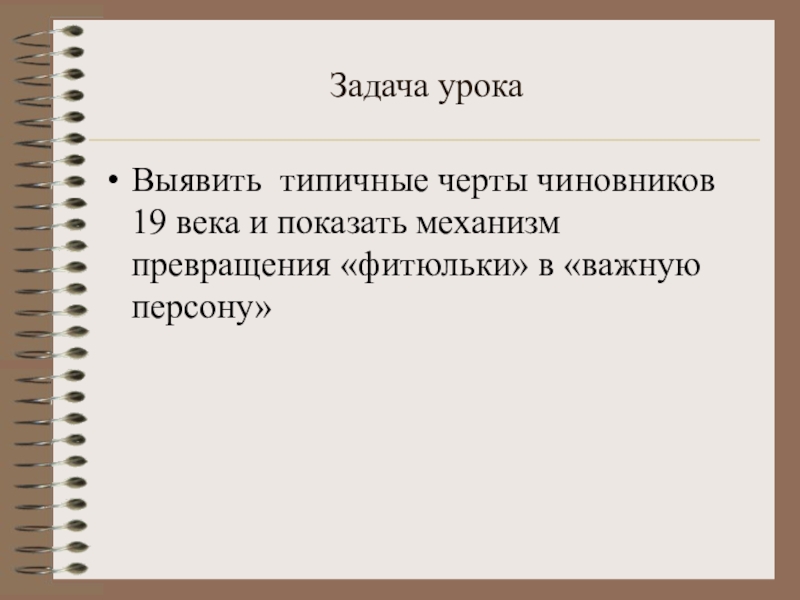 Задача урока

• Выявить  типичные черты чиновников 19 века и показать механизм превращения «фитюльки» в «важную персону»